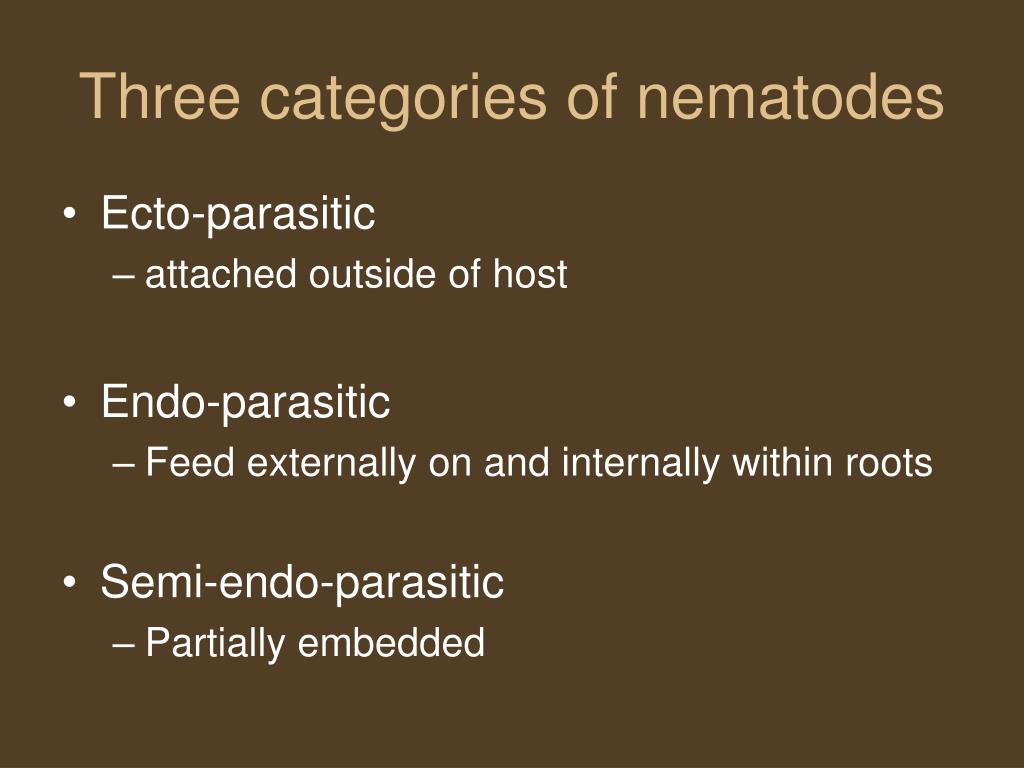 Three categories of nematodes

• Ecto-parasitic
– attached outside of host

• Endo-parasitic
– Feed externally on and internally within roots

• Semi-endo-parasitic
– Partially embedded